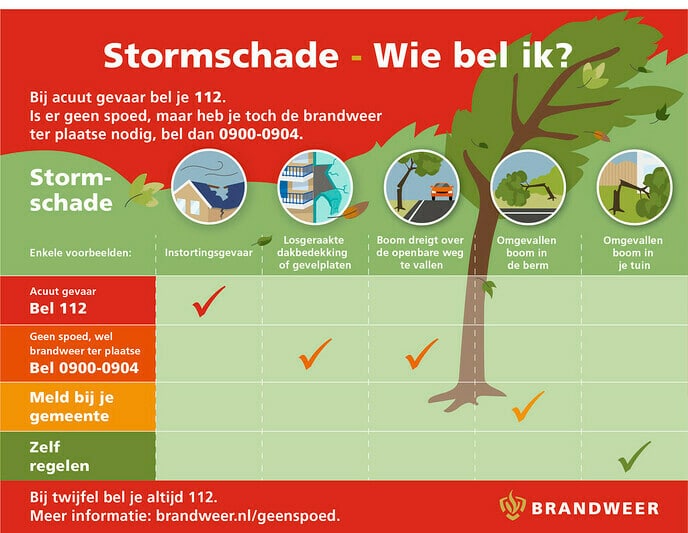 Stormschade - Wie bel ik?

Bij acuut gevaar bel je 112.
Is er geen spoed, maar heb je toch de brandweer ter plaatse nodig, bel dan 0900-0904.

Stormschade

| Enkele voorbeelden: | Instortingsgevaar | Losgeraakte dakbedekking of gevelplaten | Boom dreigt over de openbare weg te vallen | Omgevallen boom in de berm | Omgevallen boom in je tuin |
|---|---|---|---|---|---|
| Acuut gevaar Bel 112 | ✓ | | | | |
| Geen spoed, wel brandweer ter plaatse Bel 0900-0904 | | ✓ | ✓ | | |
| Meld bij je gemeente | | | | ✓ | |
| Zelf regelen | | | | | ✓ |

Bij twijfel bel je altijd 112.
Meer informatie: brandweer.nl/geenspoed.

BRANDWEER